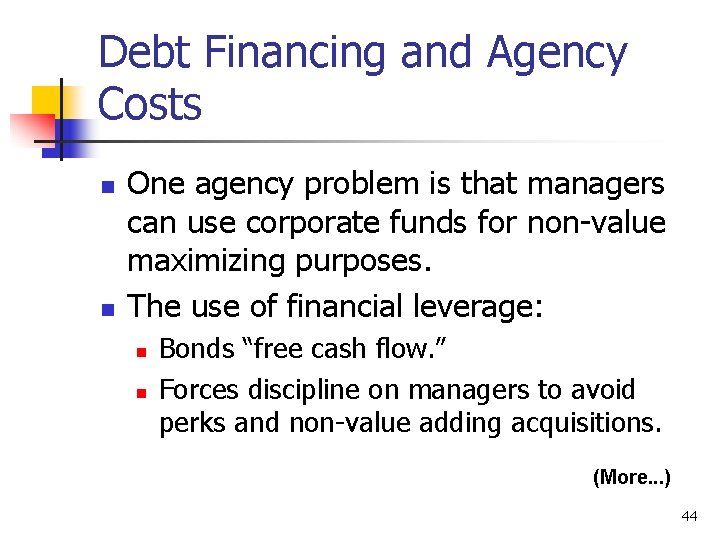 Debt Financing and Agency Costs

One agency problem is that managers can use corporate funds for non-value maximizing purposes.

The use of financial leverage:

Bonds “free cash flow.”

Forces discipline on managers to avoid perks and non-value adding acquisitions.

(More...)

44